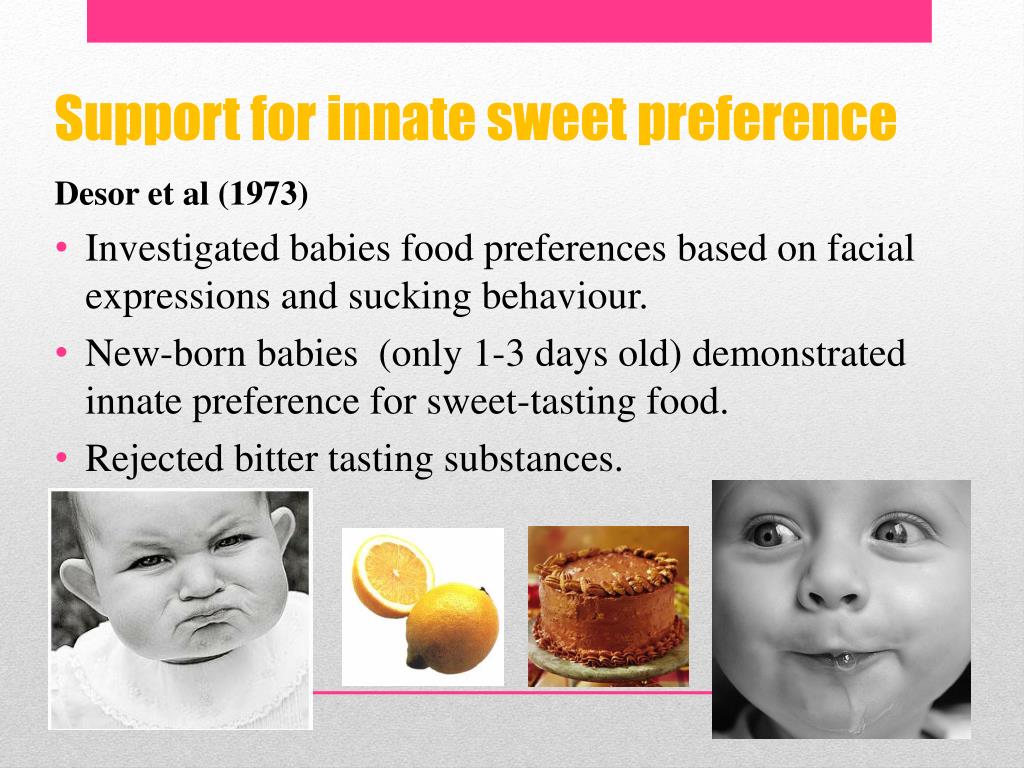 Support for innate sweet preference

Desor et al (1973)

• Investigated babies food preferences based on facial expressions and sucking behaviour.
• New-born babies  (only 1-3 days old) demonstrated innate preference for sweet-tasting food.
• Rejected bitter tasting substances.